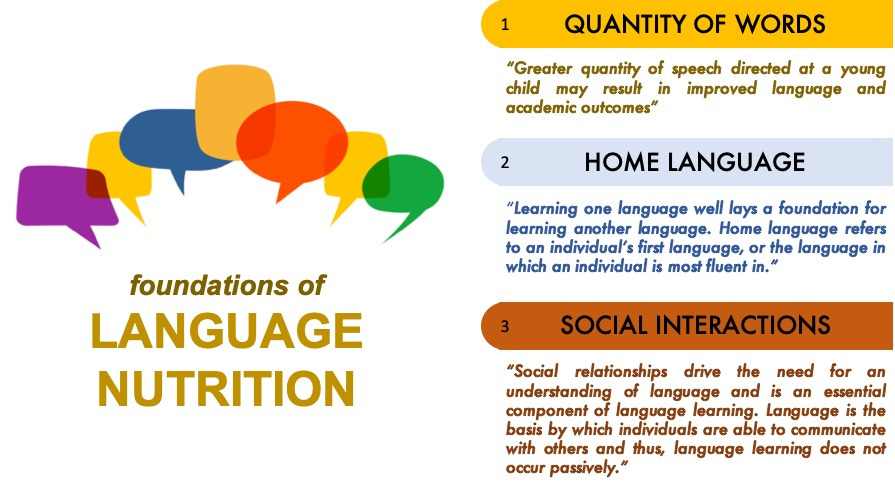 foundations of
LANGUAGE
NUTRITION

1 QUANTITY OF WORDS

"Greater quantity of speech directed at a young child may result in improved language and academic outcomes"

2 HOME LANGUAGE

"Learning one language well lays a foundation for learning another language. Home language refers to an individual's first language, or the language in which an individual is most fluent in."

3 SOCIAL INTERACTIONS

"Social relationships drive the need for an understanding of language and is an essential component of language learning. Language is the basis by which individuals are able to communicate with others and thus, language learning does not occur passively."